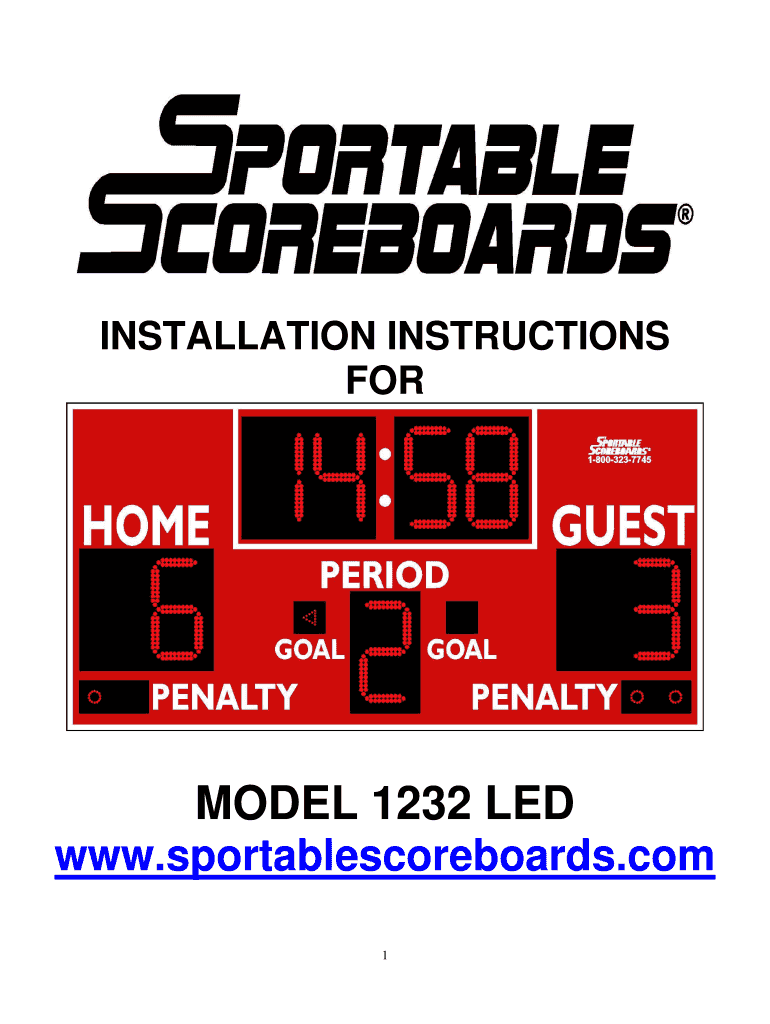 SPORTABLE SCOREBOARDS®

INSTALLATION INSTRUCTIONS FOR

14:58

SPORTABLE SCOREBOARDS
1-800-323-7745

HOME

GUEST

6

PERIOD

3

GOAL

2

GOAL

PENALTY

PENALTY

MODEL 1232 LED

www.sportablescoreboards.com

1